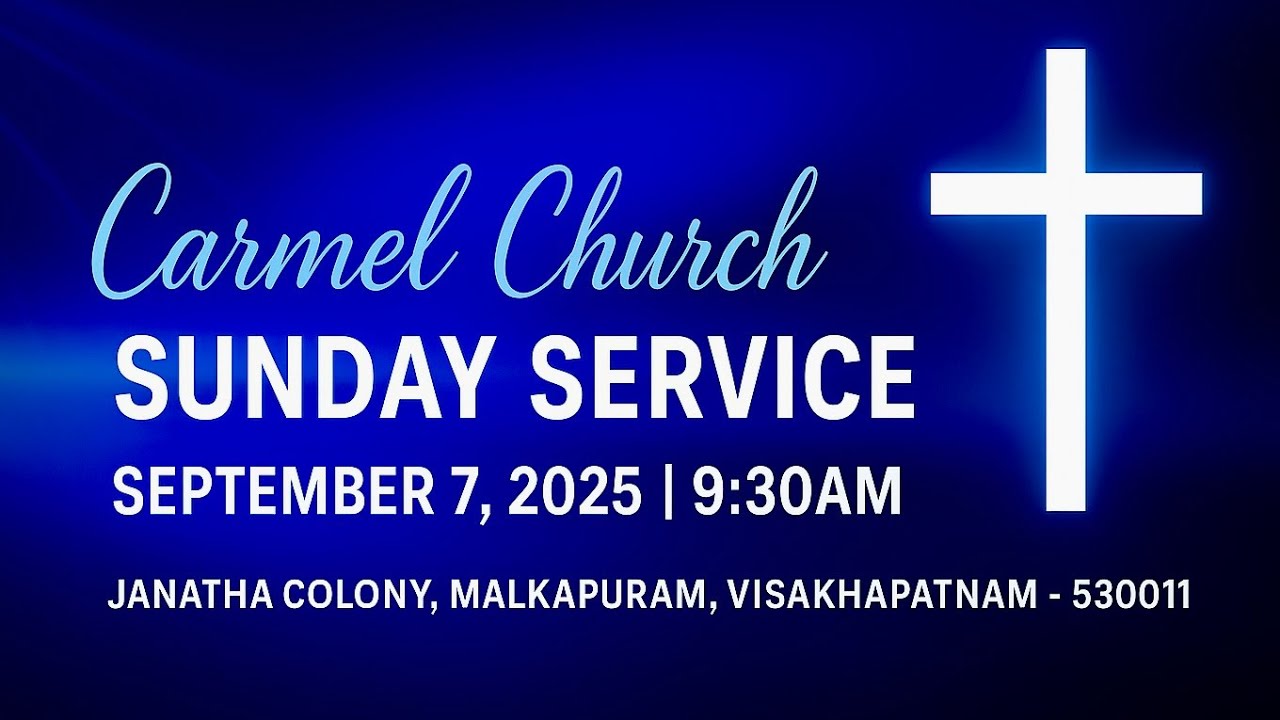 Carmel Church
SUNDAY SERVICE
SEPTEMBER 7, 2025 | 9:30AM
JANATHA COLONY, MALKAPURAM, VISAKHAPATNAM - 530011